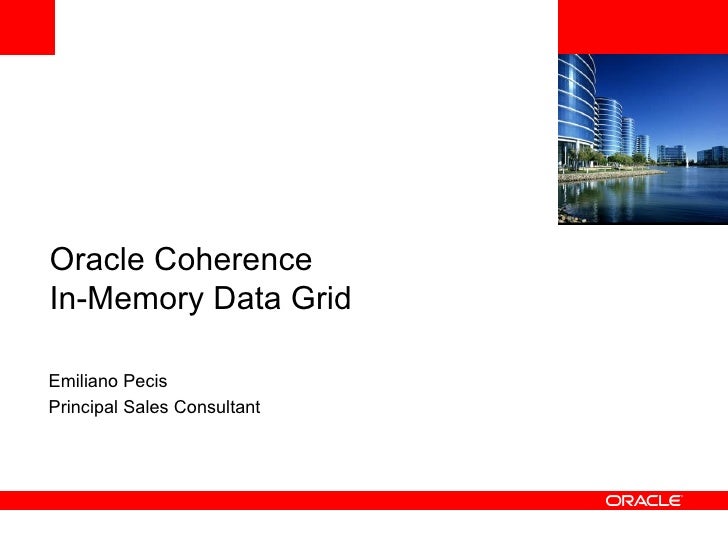 Oracle Coherence
In-Memory Data Grid

Emiliano Pecis
Principal Sales Consultant

ORACLE